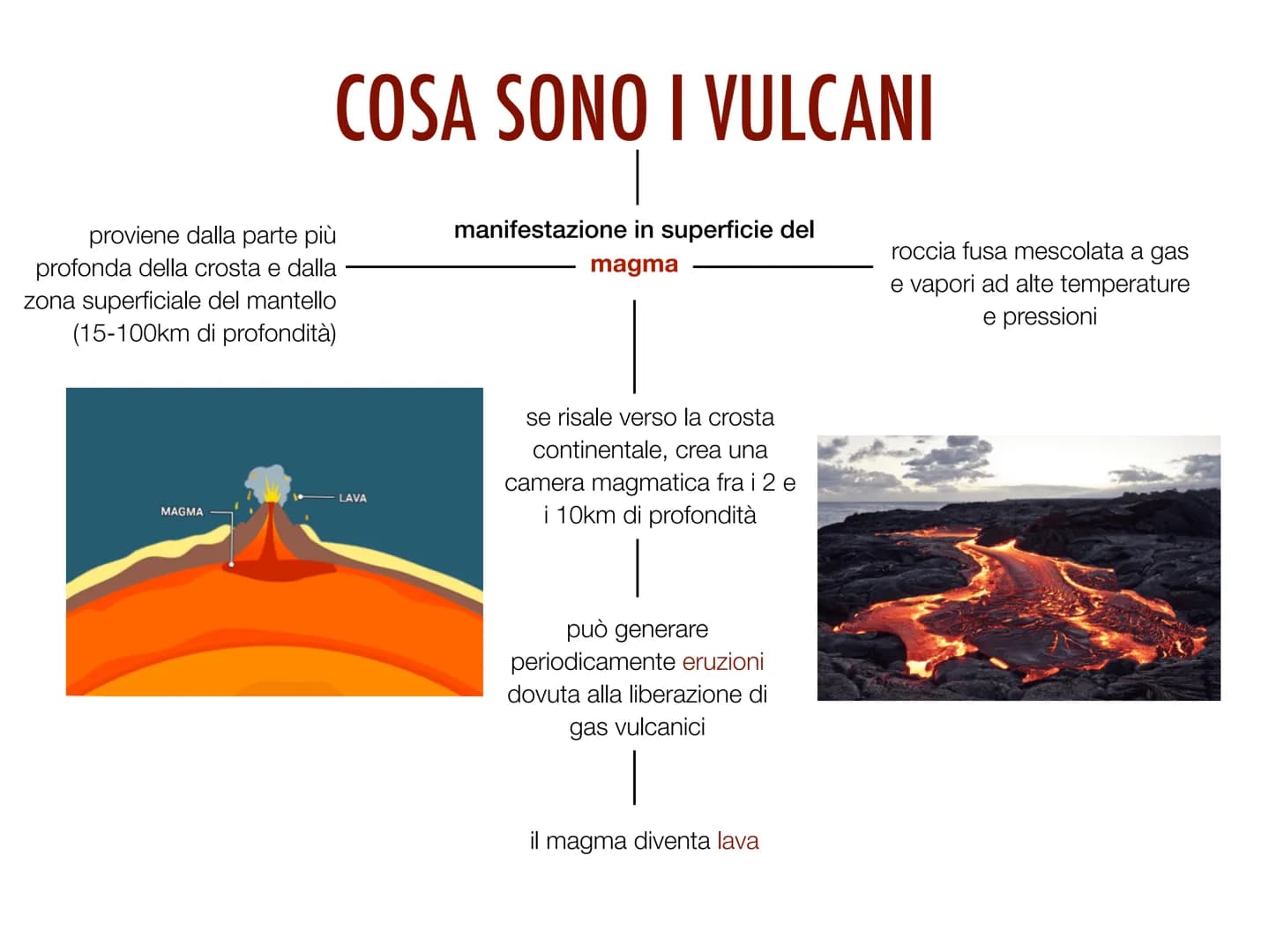 COSA SONO I VULCANI

manifestazione in superficie del magma

proviene dalla parte più profonda della crosta e dalla zona superficiale del mantello (15-100km di profondità)

roccia fusa mescolata a gas e vapori ad alte temperature e pressioni

MAGMA

LAVA

se risale verso la crosta continentale, crea una camera magmatica fra i 2 e i 10km di profondità

può generare periodicamente eruzioni dovuta alla liberazione di gas vulcanici

il magma diventa lava